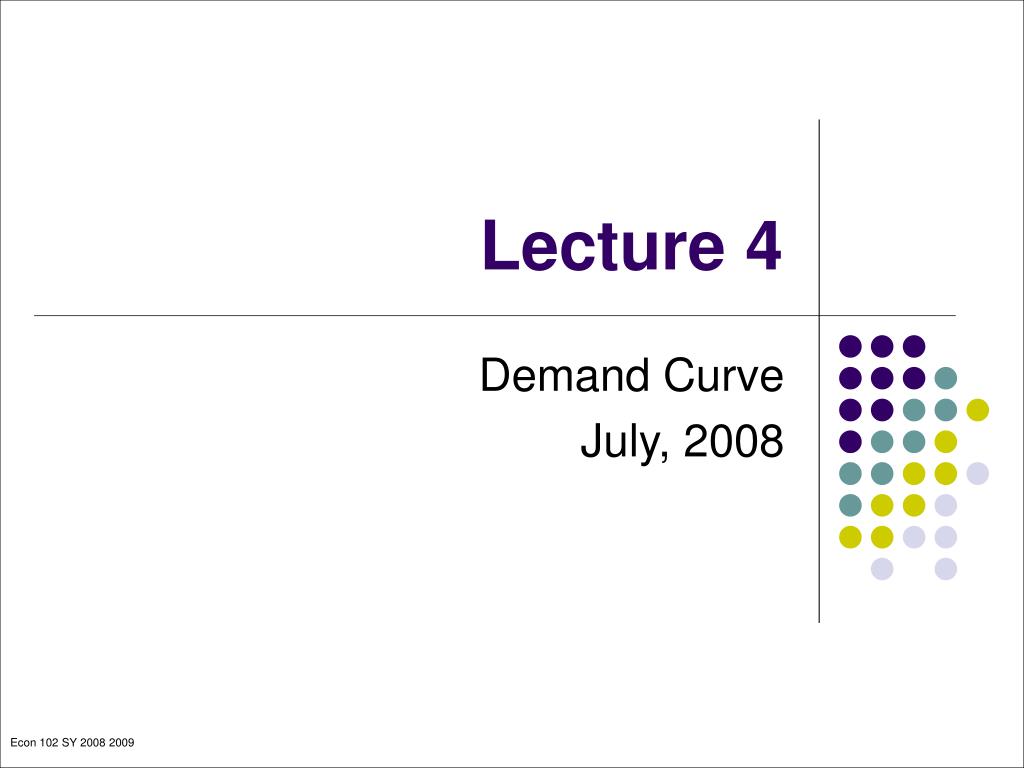 Lecture 4

Demand Curve
July, 2008

Econ 102 SY 2008 2009